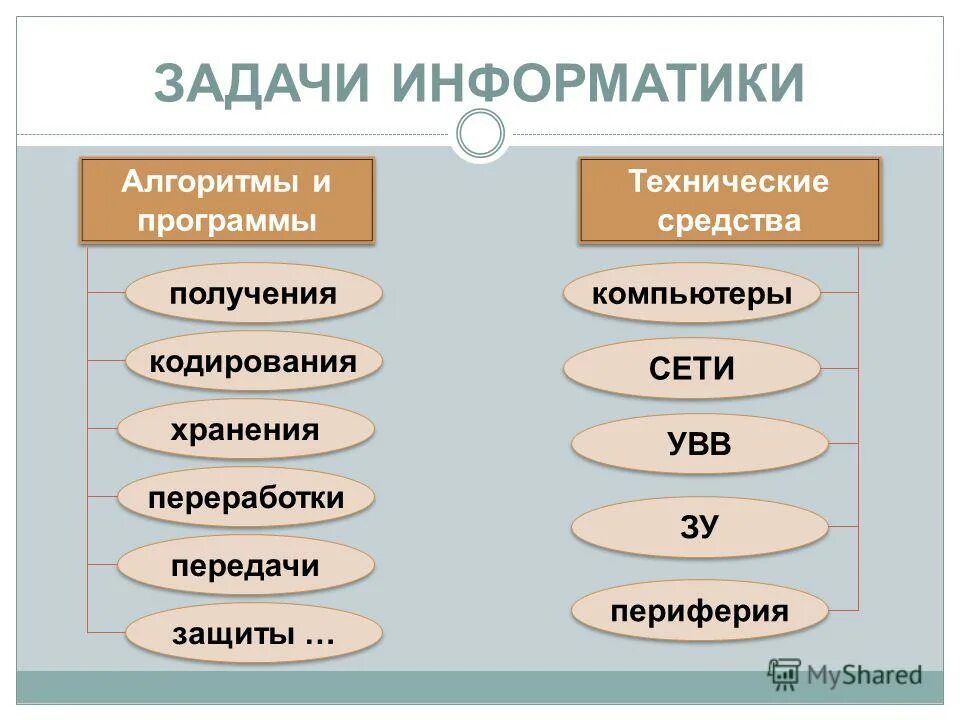 ЗАДАЧИ ИНФОРМАТИКИ

Алгоритмы и программы

получения

кодирования

хранения

переработки

передачи

защиты …

Технические средства

компьютеры

СЕТИ

УВВ

ЗУ

периферия

MyShared